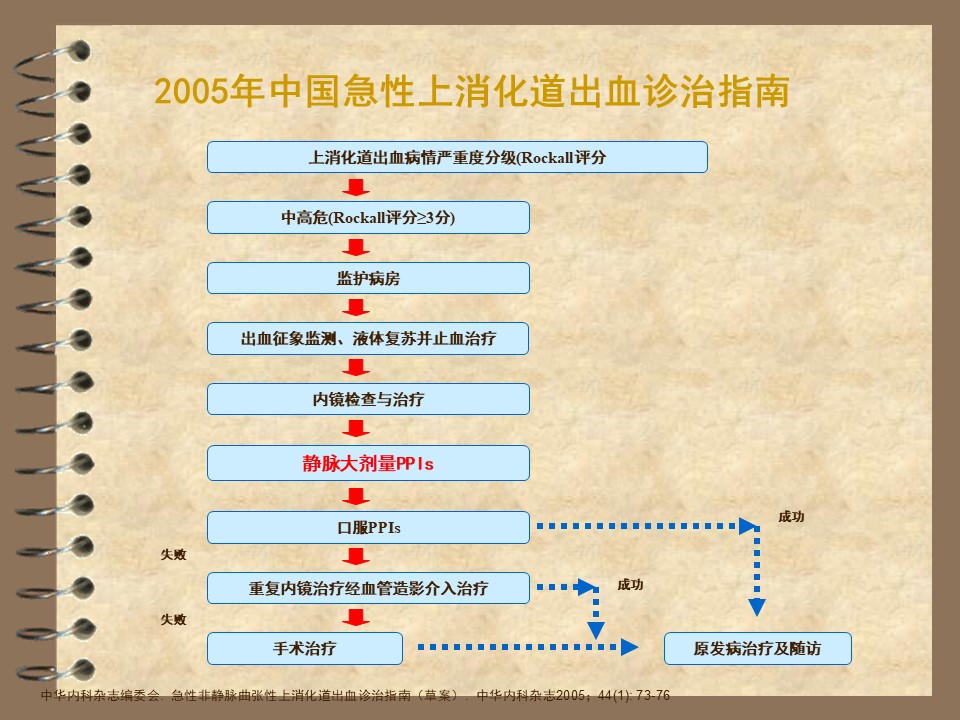 2005年中国急性上消化道出血诊治指南

上消化道出血病情严重度分级(Rockall评分

中高危(Rockall评分≥3分)

监护病房

出血征象监测、液体复苏并止血治疗

内镜检查与治疗

静脉大剂量PPIs

口服PPIs

成功

失败

重复内镜治疗经血管造影介入治疗

成功

失败

手术治疗

原发病治疗及随访

中华内科杂志编委会. 急性非静脉曲张性上消化道出血诊治指南（草案）. 中华内科杂志2005；44(1): 73-76